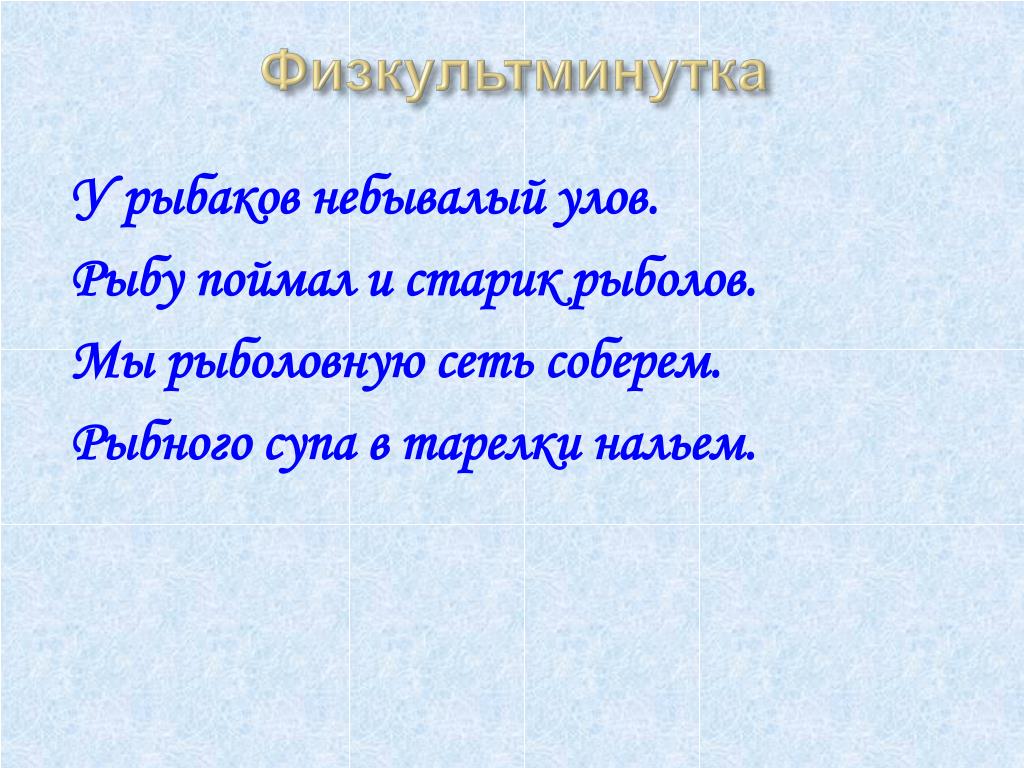 Физкультминутка

У рыбаков небывалый улов.
Рыбу поймал и старик рыболов.
Мы рыболовную сеть соберем.
Рыбного супа в тарелки нальем.